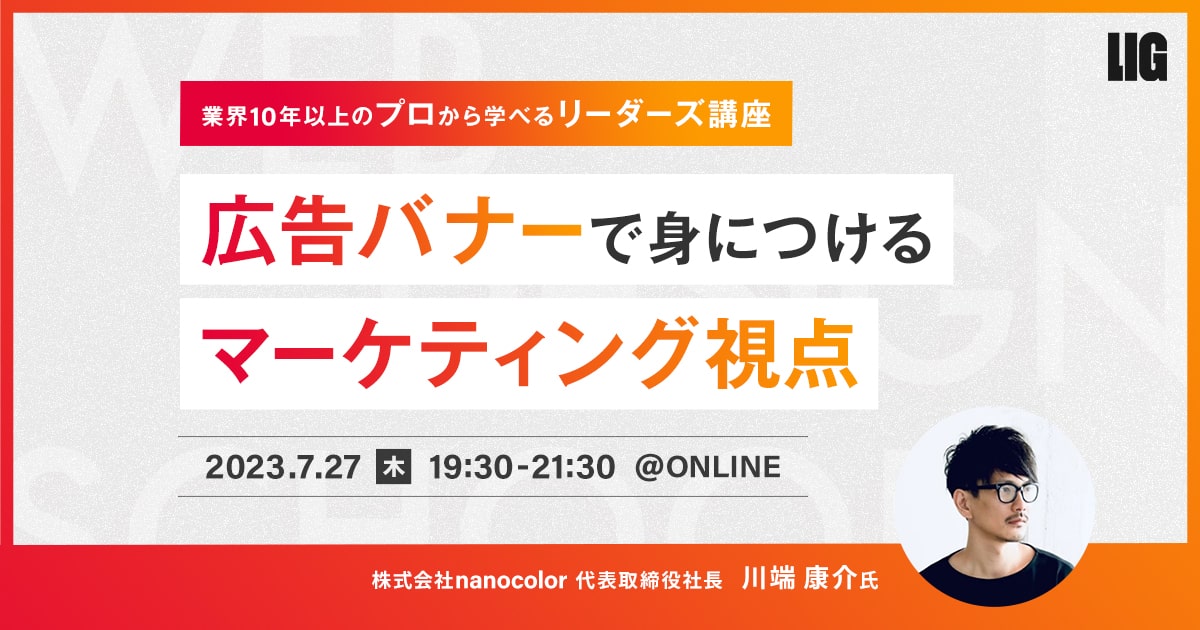 LIG

業界10年以上のプロから学べるリーダーズ講座

広告バナーで身につける
マーケティング視点

2023.7.27 木 19:30-21:30 @ONLINE

株式会社nanocolor 代表取締役社長 川端 康介氏